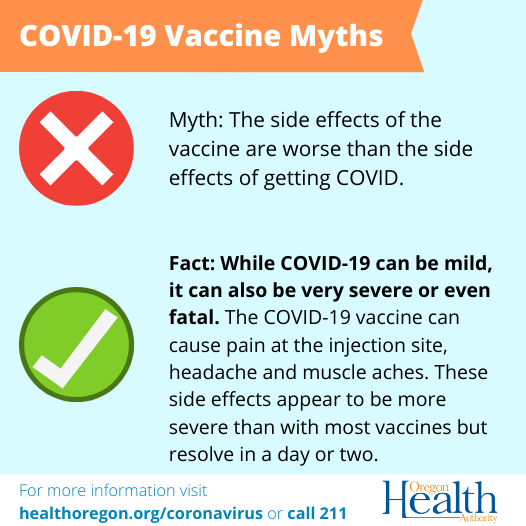 COVID-19 Vaccine Myths

Myth: The side effects of the vaccine are worse than the side effects of getting COVID.

Fact: While COVID-19 can be mild, it can also be very severe or even fatal. The COVID-19 vaccine can cause pain at the injection site, headache and muscle aches. These side effects appear to be more severe than with most vaccines but resolve in a day or two.

For more information visit
healthoregon.org/coronavirus or call 211

Oregon Health Authority